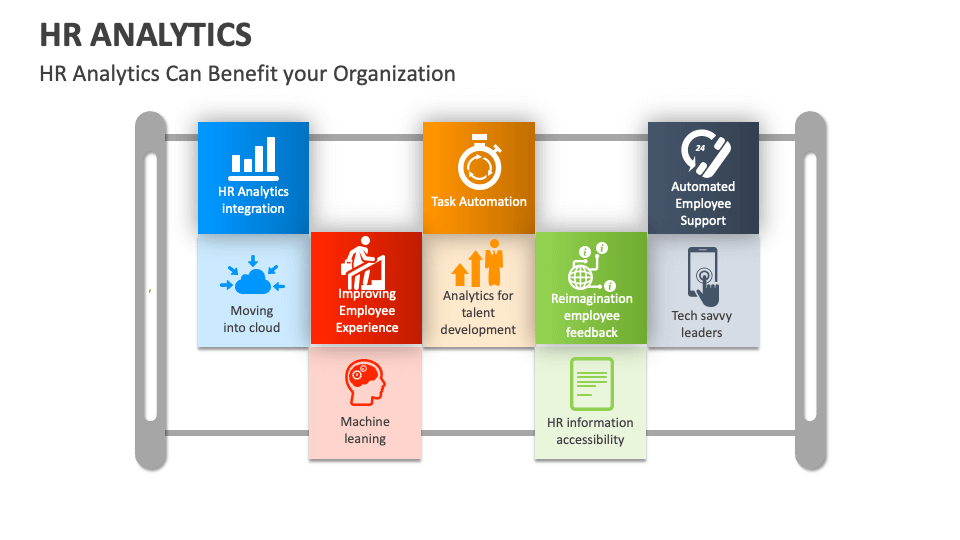 HR ANALYTICS

HR Analytics Can Benefit your Organization

HR Analytics integration

Task Automation

24

Automated Employee Support

Moving into cloud

Improving Employee Experience

Analytics for talent development

Reimagination employee feedback

Tech savvy leaders

Machine leaning

HR information accessibility